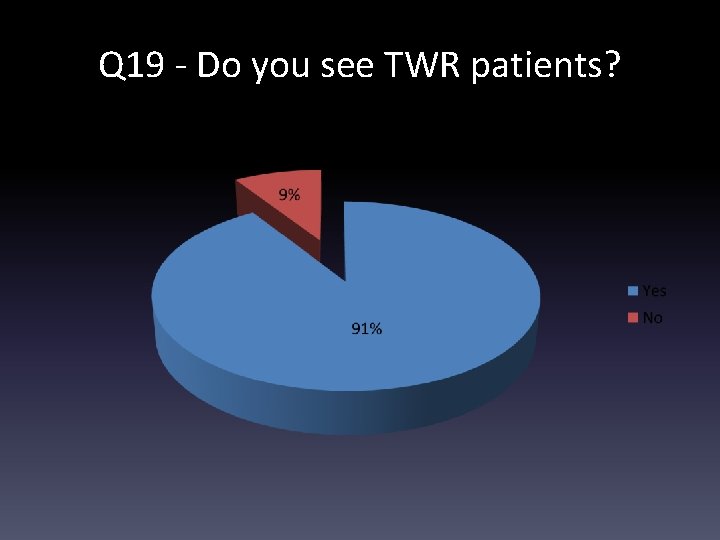 Q19 - Do you see TWR patients?

9%

91%

Yes
No